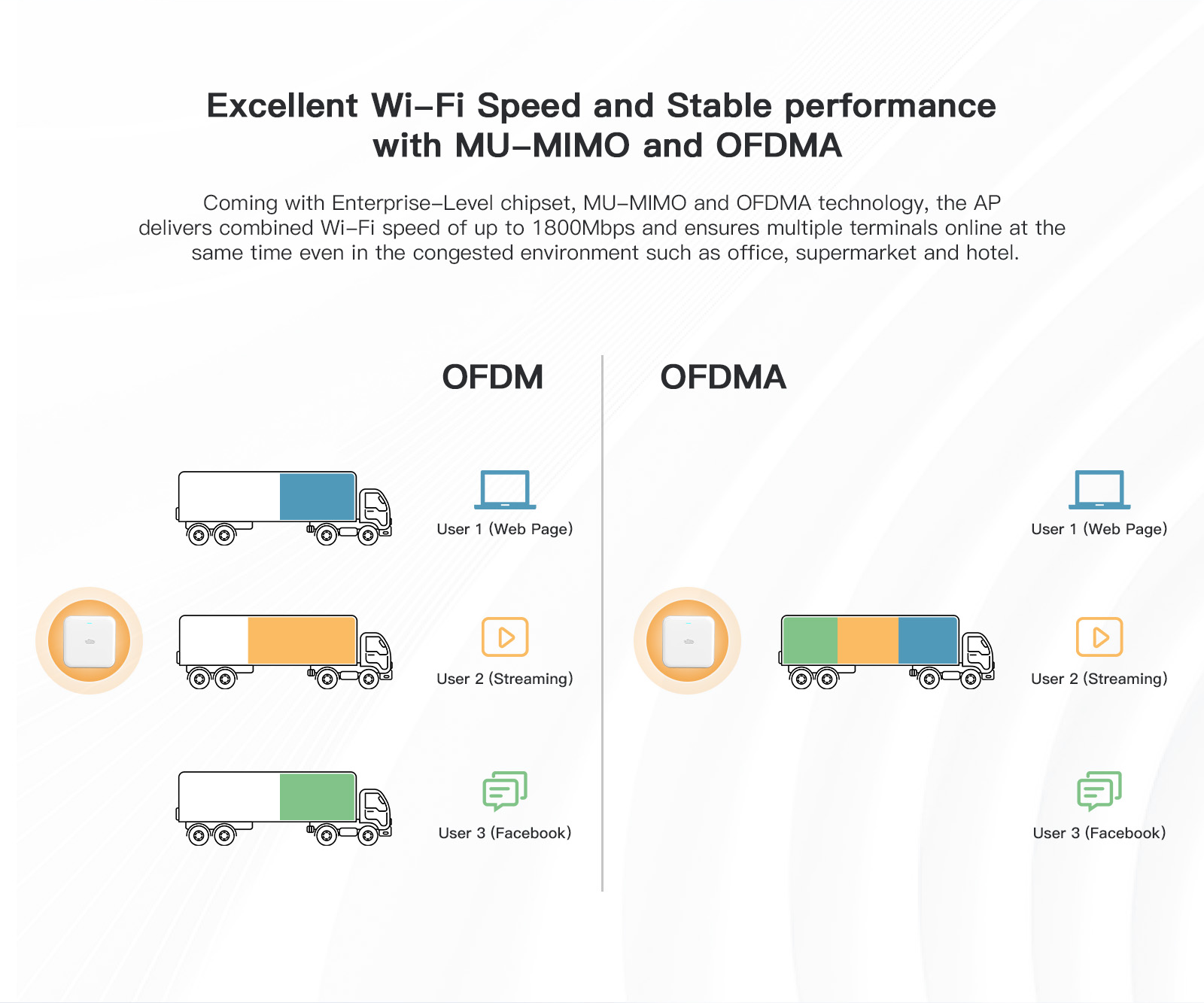 Excellent Wi-Fi Speed and Stable performance with MU-MIMO and OFDMA

Coming with Enterprise-Level chipset, MU-MIMO and OFDMA technology, the AP delivers combined Wi-Fi speed of up to 1800Mbps and ensures multiple terminals online at the same time even in the congested environment such as office, supermarket and hotel.

OFDM

User 1 (Web Page)

User 2 (Streaming)

User 3 (Facebook)

OFDMA

User 1 (Web Page)

User 2 (Streaming)

User 3 (Facebook)